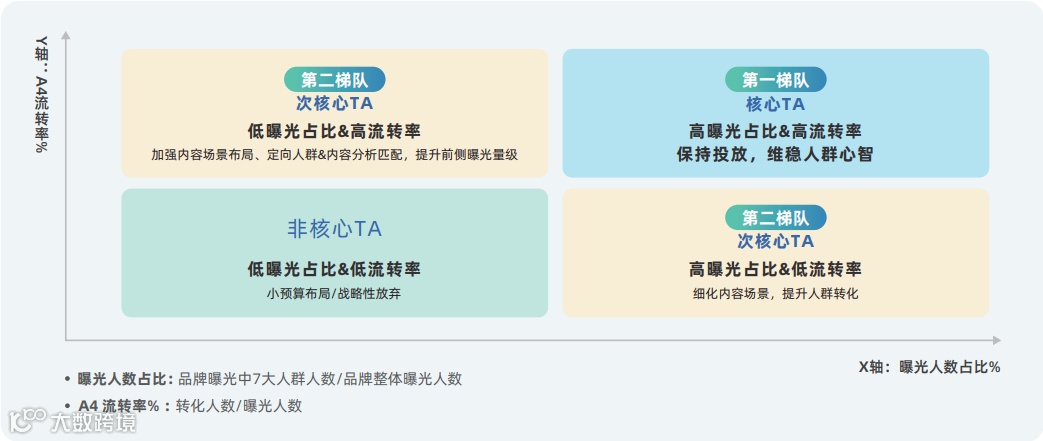 Y轴：A4流转率%

第二梯队
次核心TA
低曝光占比&高流转率
加强内容场景布局、定向人群&内容分析匹配，提升前侧曝光量级

第一梯队
核心TA
高曝光占比&高流转率
保持投放，维稳人群心智

非核心TA
低曝光占比&低流转率
小预算布局/战略性放弃

第二梯队
次核心TA
高曝光占比&低流转率
细化内容场景，提升人群转化

X轴：曝光人数占比%

• 曝光人数占比：品牌曝光中7大人群人数/品牌整体曝光人数
• A4 流转率%：转化人数/曝光人数

大数跨境